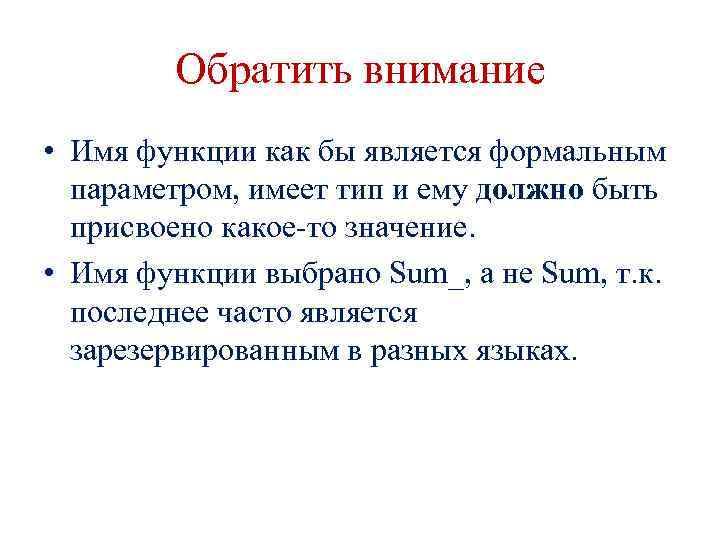 Обратить внимание

• Имя функции как бы является формальным параметром, имеет тип и ему должно быть присвоено какое-то значение.
• Имя функции выбрано Sum_, а не Sum, т.к. последнее часто является зарезервированным в разных языках.